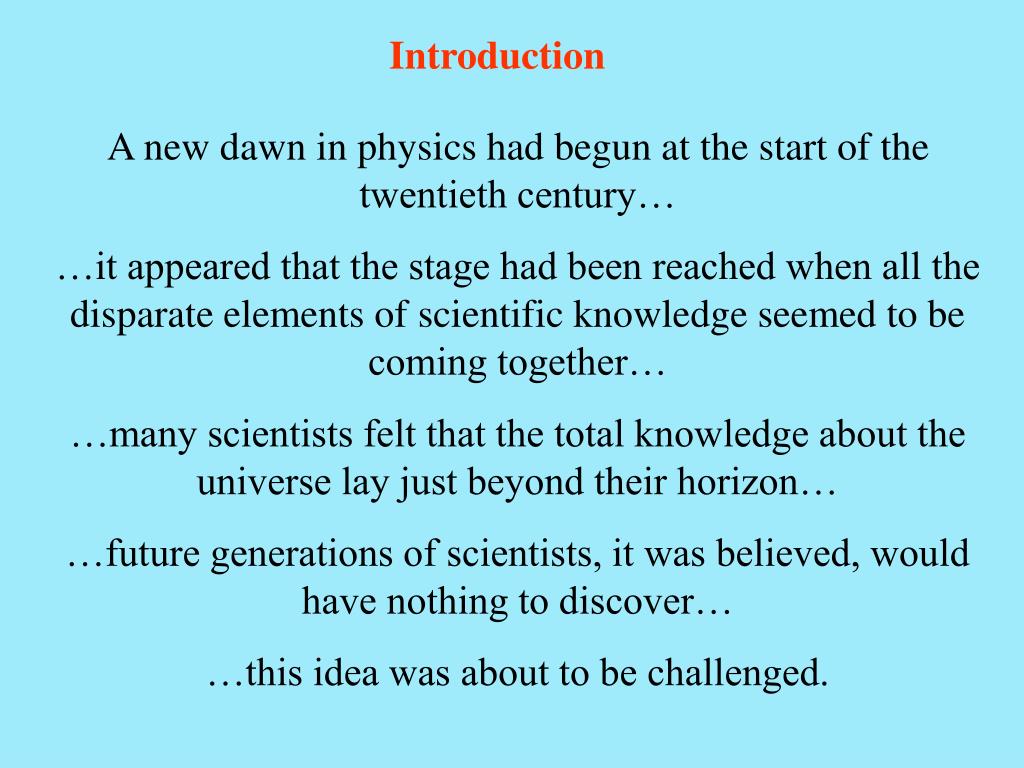 Introduction

A new dawn in physics had begun at the start of the twentieth century…

…it appeared that the stage had been reached when all the disparate elements of scientific knowledge seemed to be coming together…

…many scientists felt that the total knowledge about the universe lay just beyond their horizon…

…future generations of scientists, it was believed, would have nothing to discover…

…this idea was about to be challenged.